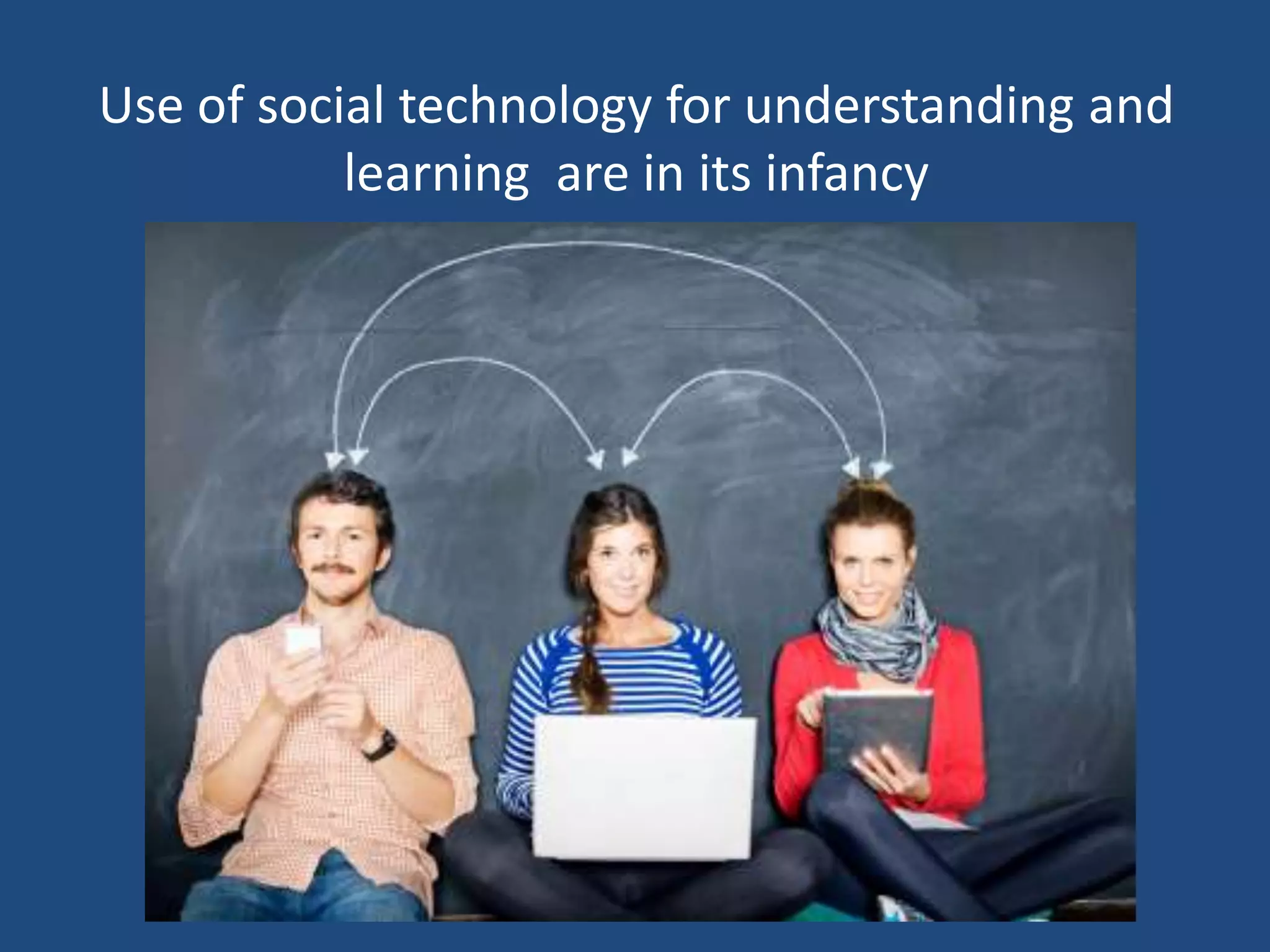 Use of social technology for understanding and learning  are in its infancy